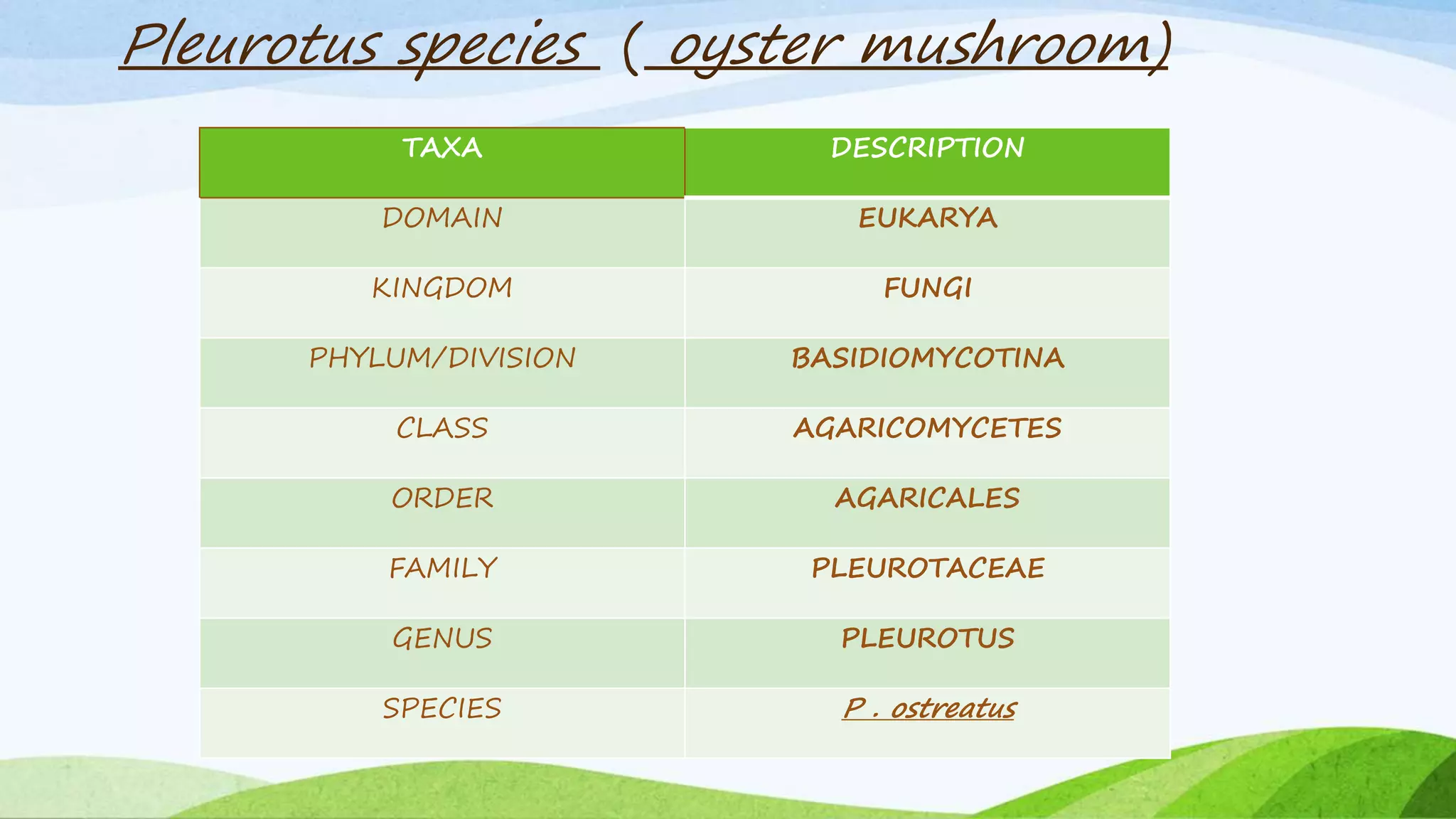 Pleurotus species ( oyster mushroom)

| TAXA | DESCRIPTION |
|---|---|
| DOMAIN | EUKARYA |
| KINGDOM | FUNGI |
| PHYLUM/DIVISION | BASIDIOMYCOTINA |
| CLASS | AGARICOMYCETES |
| ORDER | AGARICALES |
| FAMILY | PLEUROTACEAE |
| GENUS | PLEUROTUS |
| SPECIES | P . ostreatus |